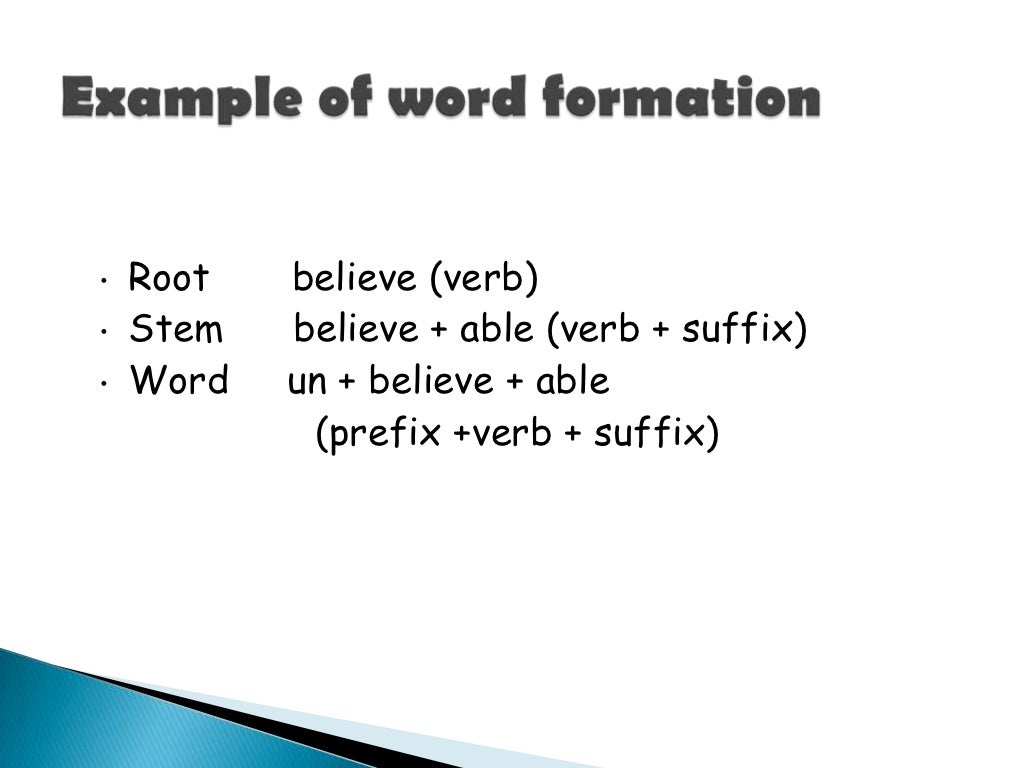 Example of word formation

• Root believe (verb)
• Stem believe + able (verb + suffix)
• Word un + believe + able
(prefix +verb + suffix)